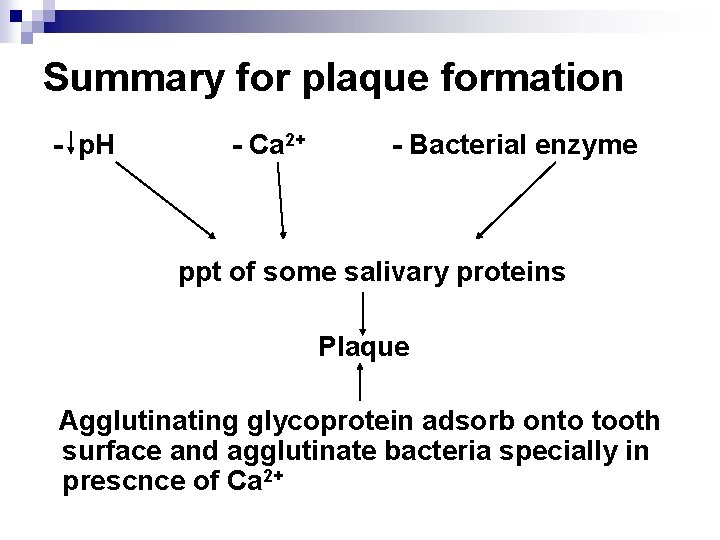 Summary for plaque formation

- $\downarrow$pH

- $Ca^{2+}$

- Bacterial enzyme

ppt of some salivary proteins

Plaque

Agglutinating glycoprotein adsorb onto tooth surface and agglutinate bacteria specially in prescnce of $Ca^{2+}$